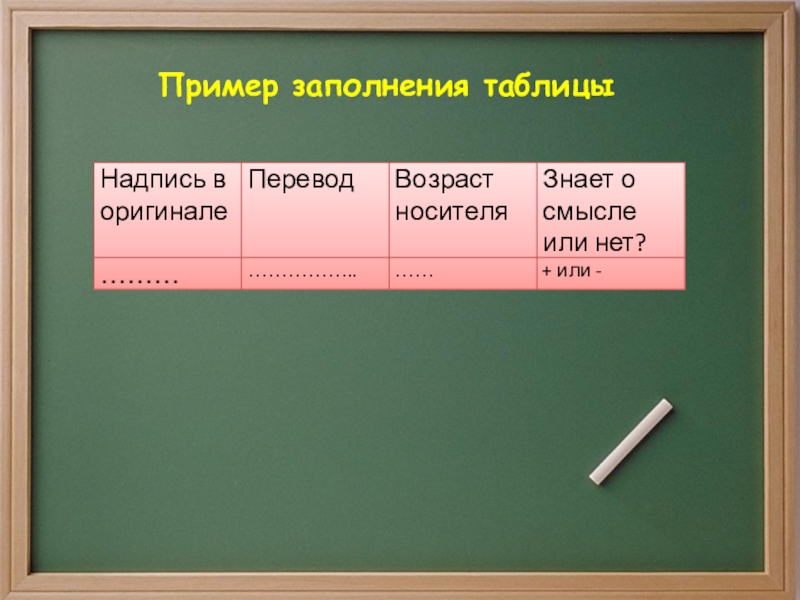 Пример заполнения таблицы

| Надпись в оригинале | Перевод | Возраст носителя | Знает о смысле или нет? |
|---|---|---|---|
| ……… | …………….. | …… | + или - |